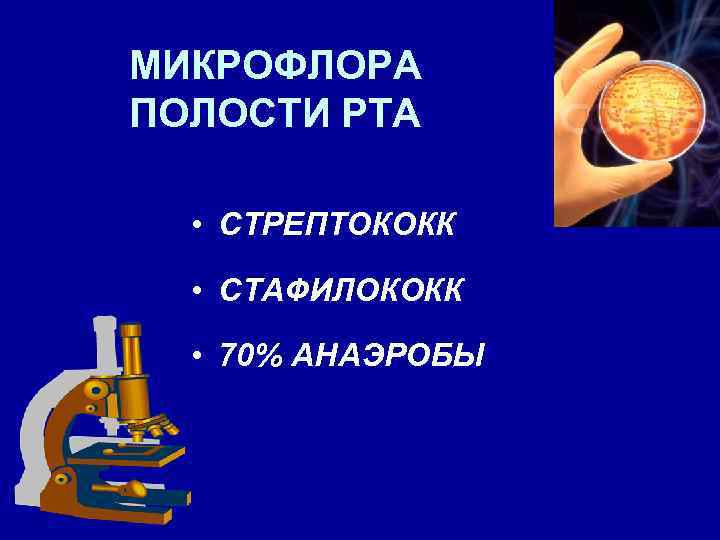 МИКРОФЛОРА ПОЛОСТИ РТА

• СТРЕПТОКОКК

• СТАФИЛОКОКК

• 70% АНАЭРОБЫ